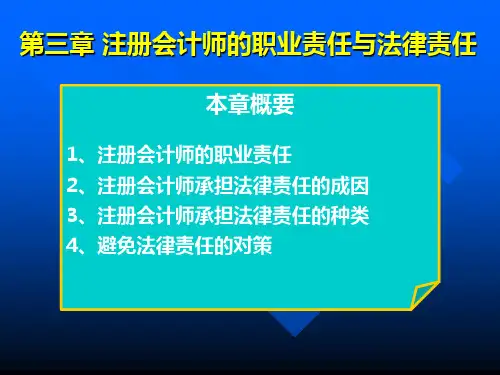 第三章 注册会计师的职业责任与法律责任

本章概要

1、注册会计师的职业责任
2、注册会计师承担法律责任的成因
3、注册会计师承担法律责任的种类
4、避免法律责任的对策